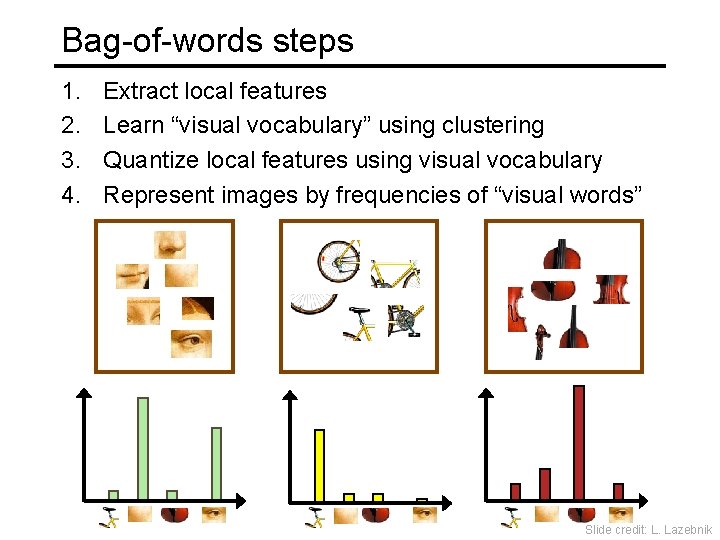 Bag-of-words steps

1. Extract local features
2. Learn “visual vocabulary” using clustering
3. Quantize local features using visual vocabulary
4. Represent images by frequencies of “visual words”

Slide credit: L. Lazebnik